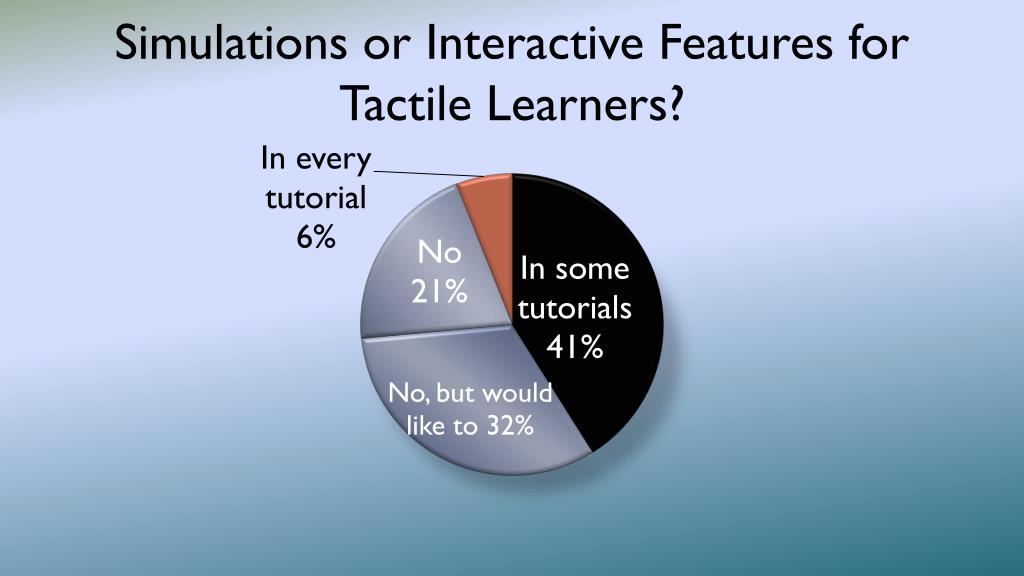 Simulations or Interactive Features for Tactile Learners?

In every tutorial 6%

No 21%

In some tutorials 41%

No, but would like to 32%